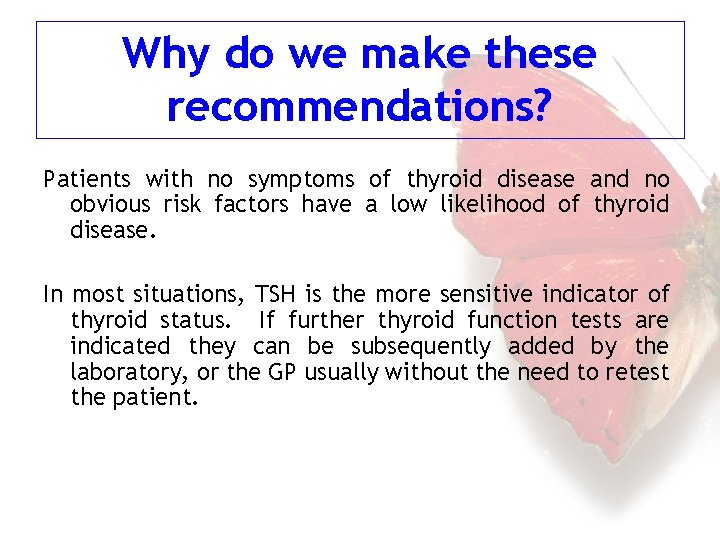 Why do we make these recommendations?

Patients with no symptoms of thyroid disease and no obvious risk factors have a low likelihood of thyroid disease.

In most situations, TSH is the more sensitive indicator of thyroid status.  If further thyroid function tests are indicated they can be subsequently added by the laboratory, or the GP usually without the need to retest the patient.